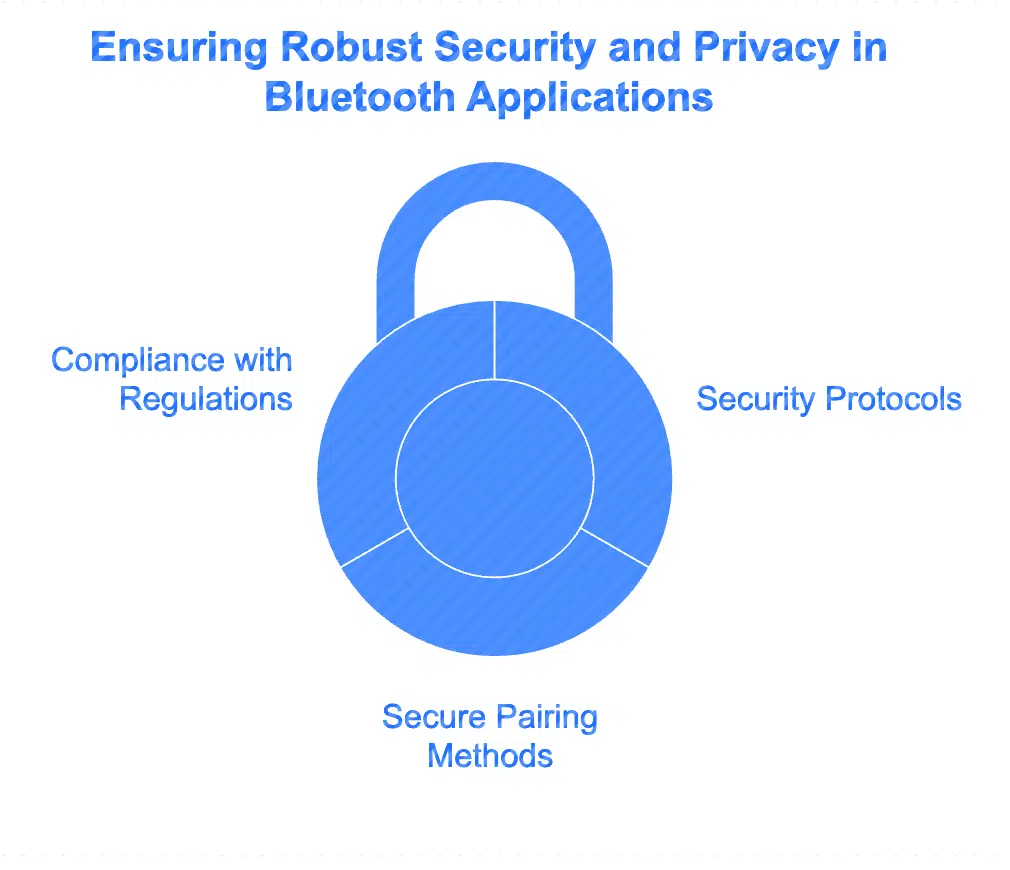 Ensuring Robust Security and Privacy in Bluetooth Applications

Compliance with Regulations

Security Protocols

Secure Pairing Methods